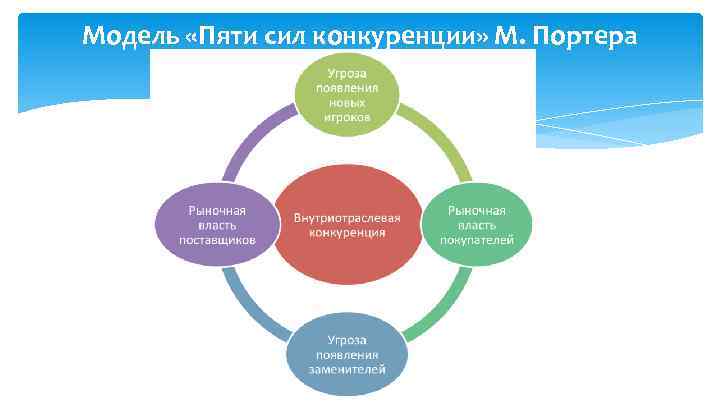 Модель «Пяти сил конкуренции» М. Портера

Угроза появления новых игроков

Рыночная власть поставщиков

Внутриотраслевая конкуренция

Рыночная власть покупателей

Угроза появления заменителей